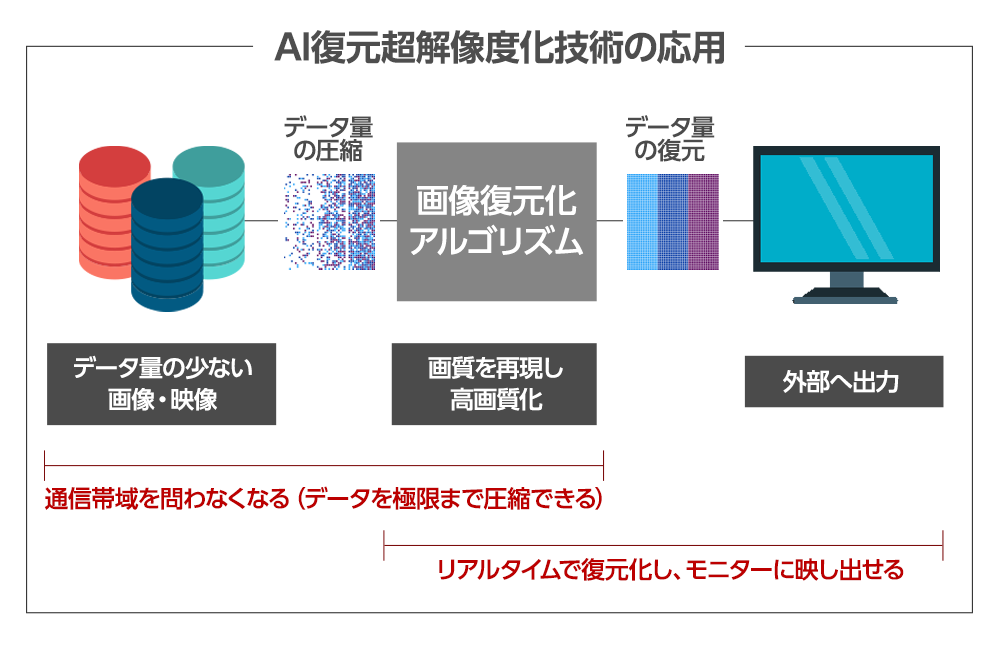 AI復元超解像度化技術の応用

データ量の圧縮

画像復元化アルゴリズム

データ量の復元

データ量の少ない画像・映像

画質を再現し高画質化

外部へ出力

通信帯域を問わなくなる（データを極限まで圧縮できる）

リアルタイムで復元化し、モニターに映し出せる